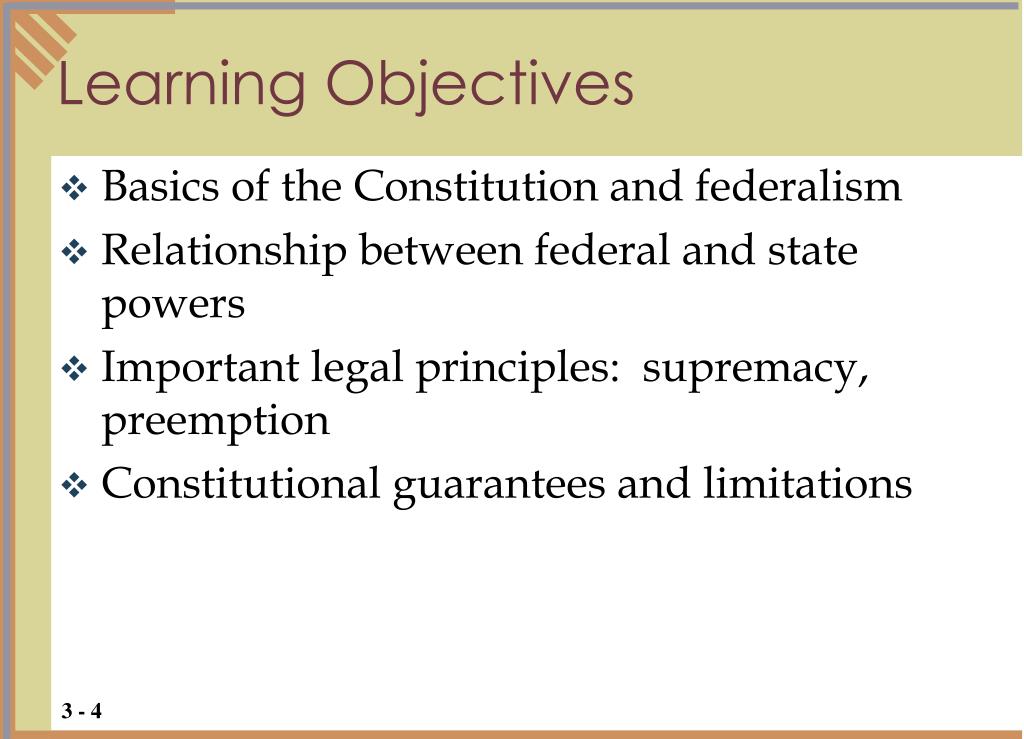 Learning Objectives

❖ Basics of the Constitution and federalism

❖ Relationship between federal and state powers

❖ Important legal principles: supremacy, preemption

❖ Constitutional guarantees and limitations

3 - 4